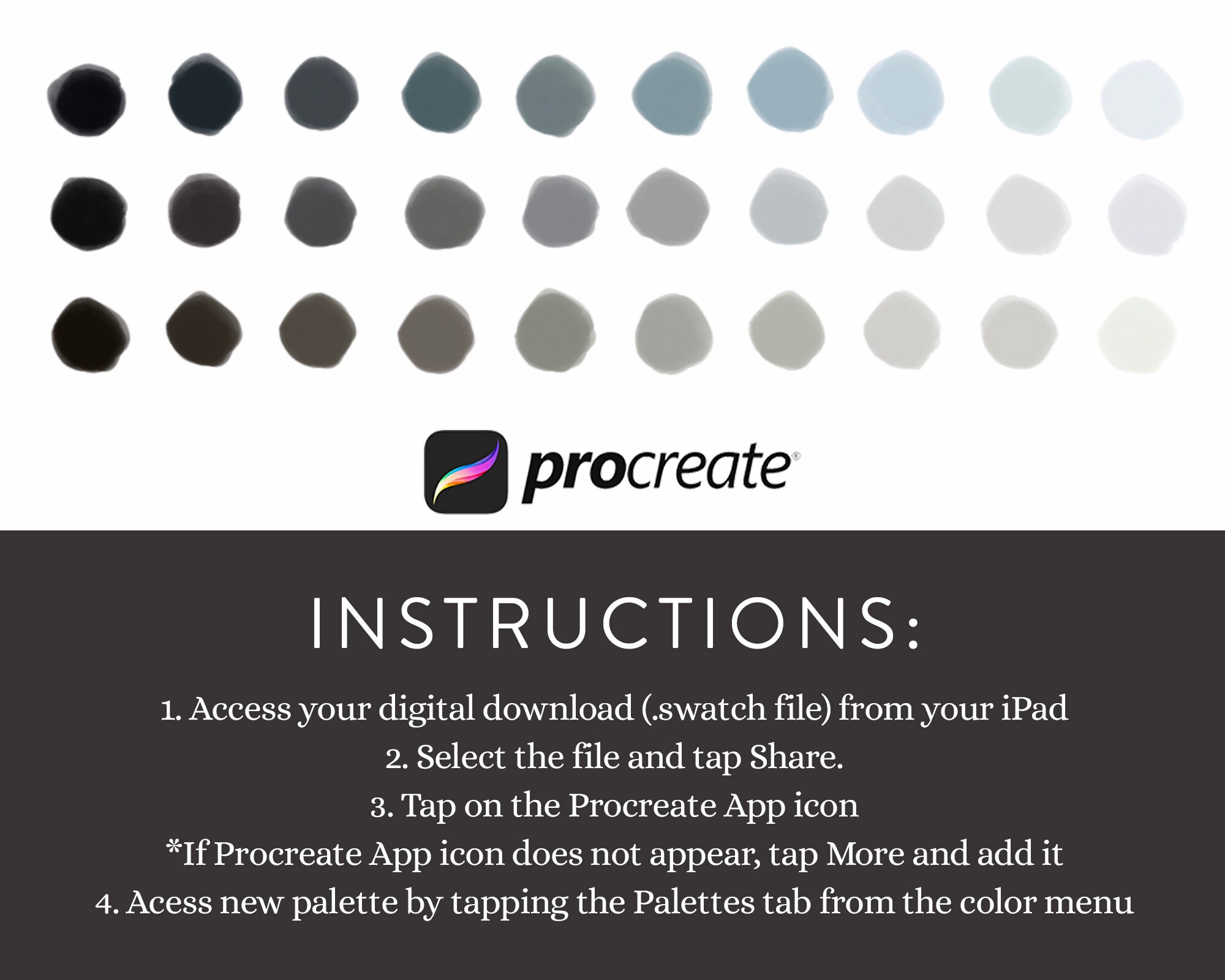 procreate®

INSTRUCTIONS:

1. Access your digital download (.swatch file) from your iPad
2. Select the file and tap Share.
3. Tap on the Procreate App icon
*If Procreate App icon does not appear, tap More and add it
4. Acess new palette by tapping the Palettes tab from the color menu